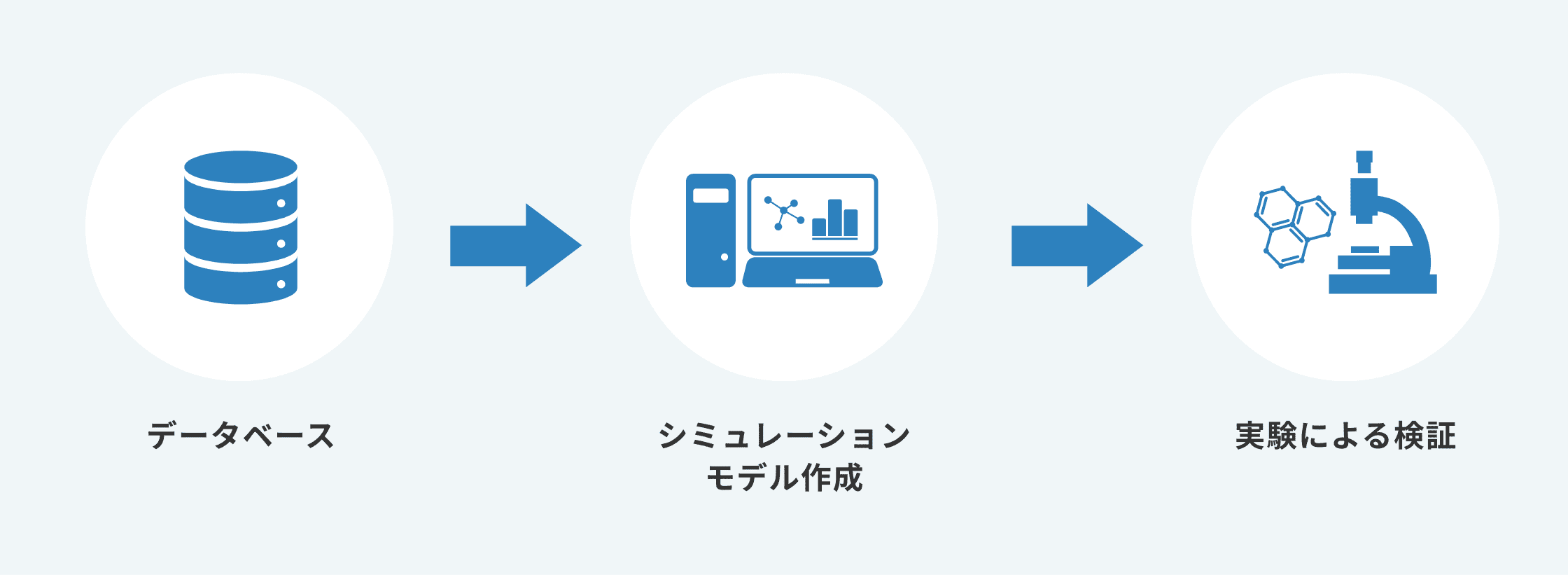 データベース

シミュレーション
モデル作成

実験による検証